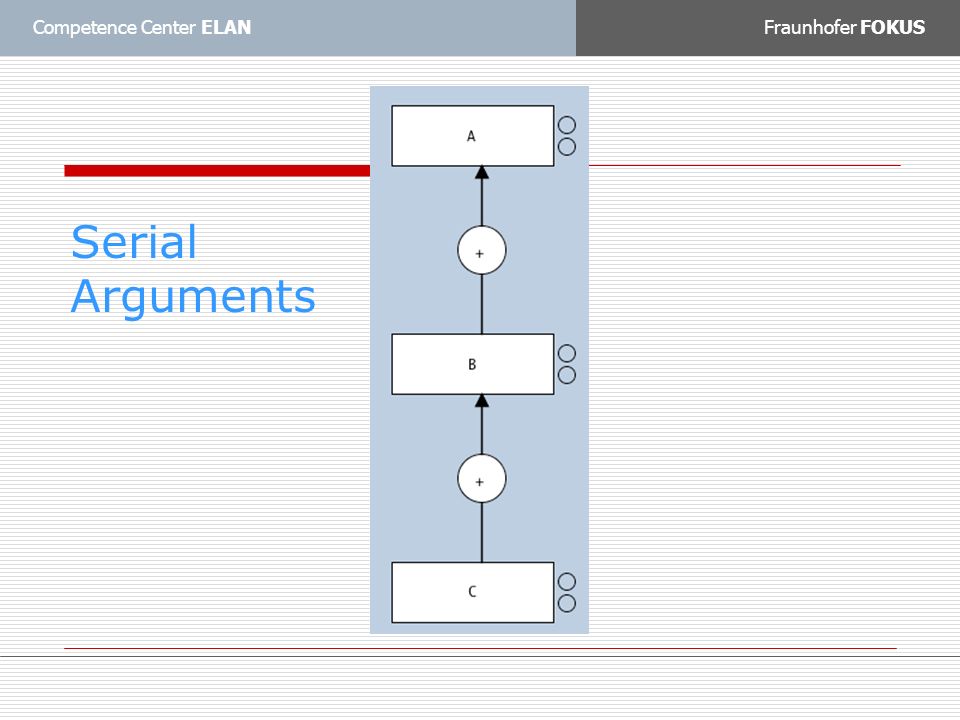 Competence Center ELAN

Fraunhofer FOKUS

Serial Arguments

A

+

B

+

C